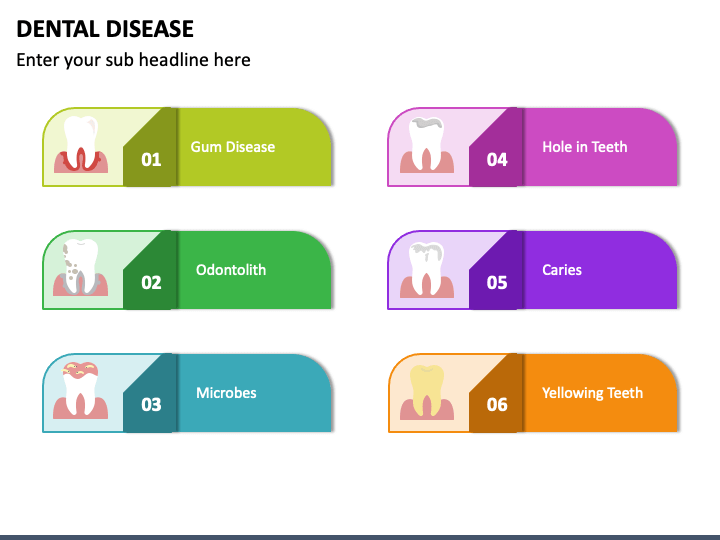 DENTAL DISEASE

Enter your sub headline here

01 Gum Disease

02 Odontolith

03 Microbes

04 Hole in Teeth

05 Caries

06 Yellowing Teeth